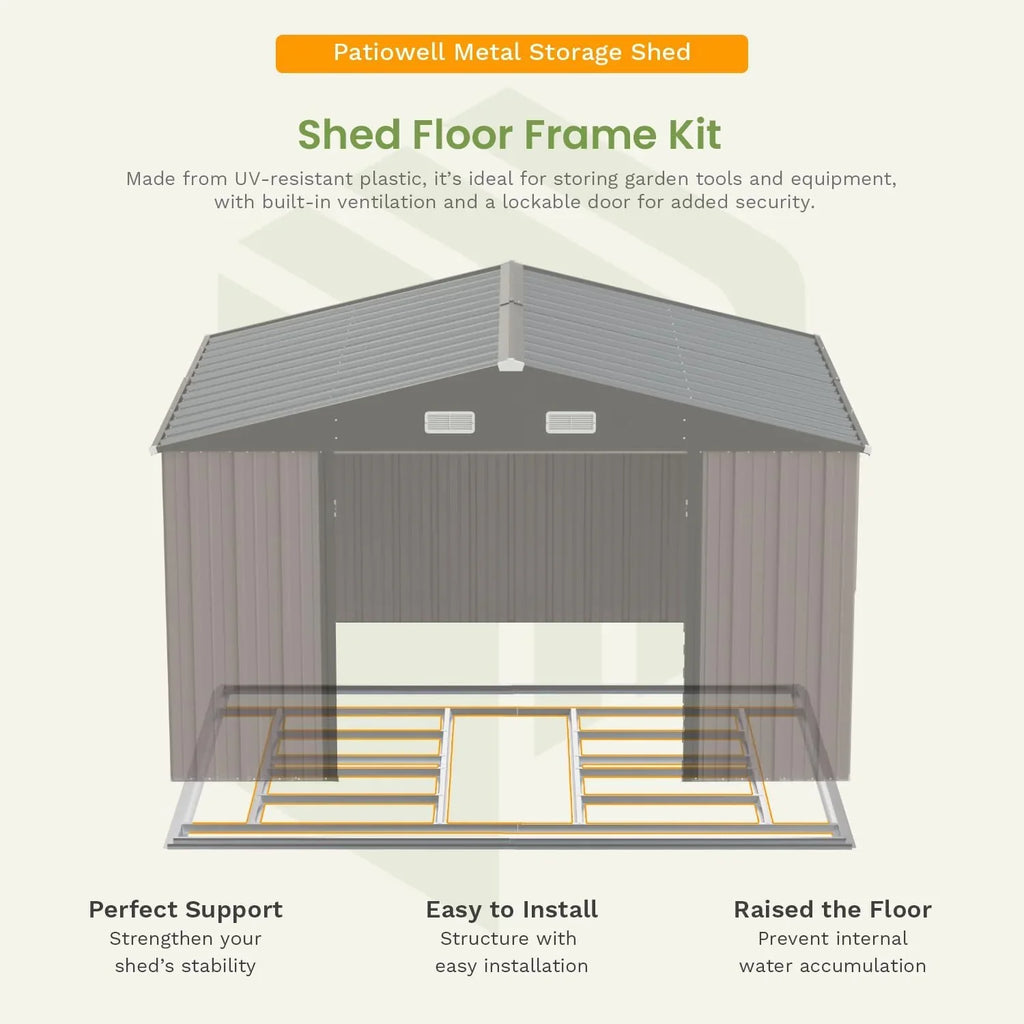 Patiowell Metal Storage Shed

Shed Floor Frame Kit

Made from UV-resistant plastic, it's ideal for storing garden tools and equipment, with built-in ventilation and a lockable door for added security.

Perfect Support
Strengthen your shed's stability

Easy to Install
Structure with easy installation

Raised the Floor
Prevent internal water accumulation